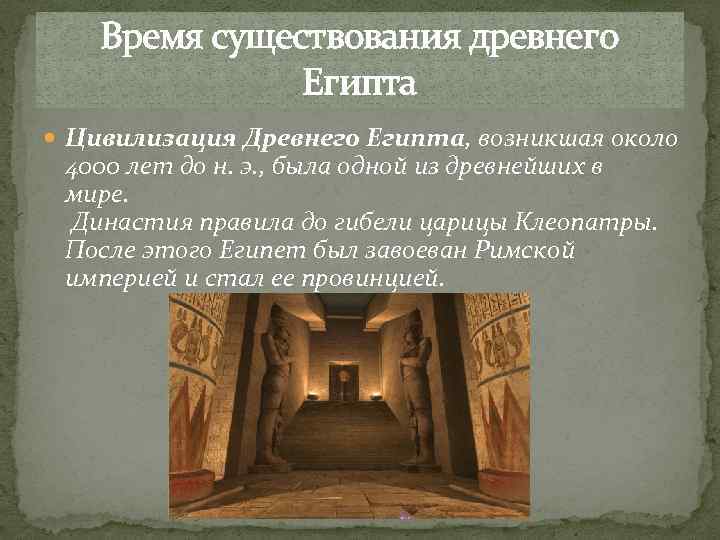 Время существования древнего Египта

Цивилизация Древнего Египта, возникшая около 4000 лет до н. э., была одной из древнейших в мире.
Династия правила до гибели царицы Клеопатры. После этого Египет был завоеван Римской империей и стал ее провинцией.